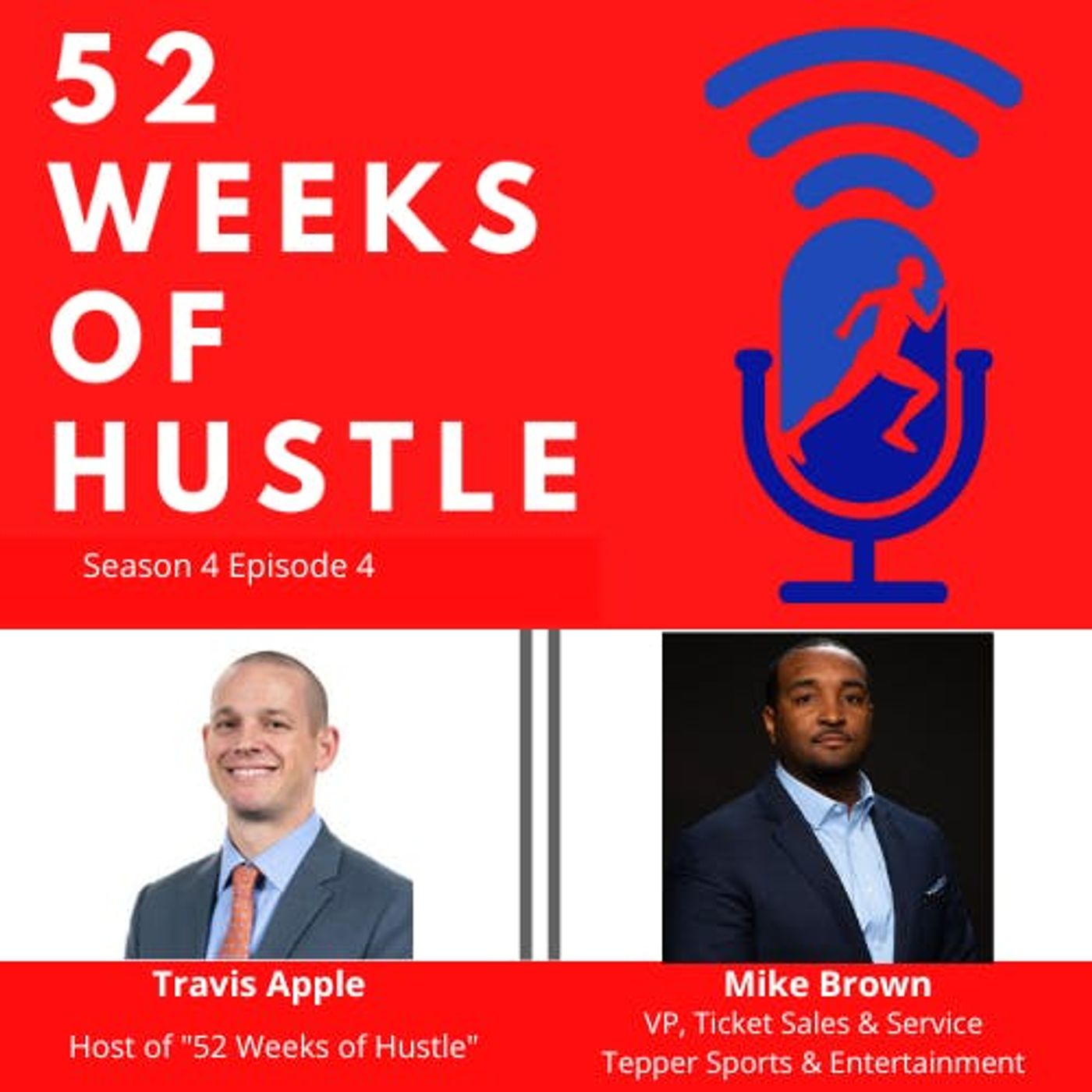 52 WEEKS OF HUSTLE

Season 4 Episode 4

Travis Apple
Host of "52 Weeks of Hustle"

Mike Brown
VP, Ticket Sales & Service
Tepper Sports & Entertainment